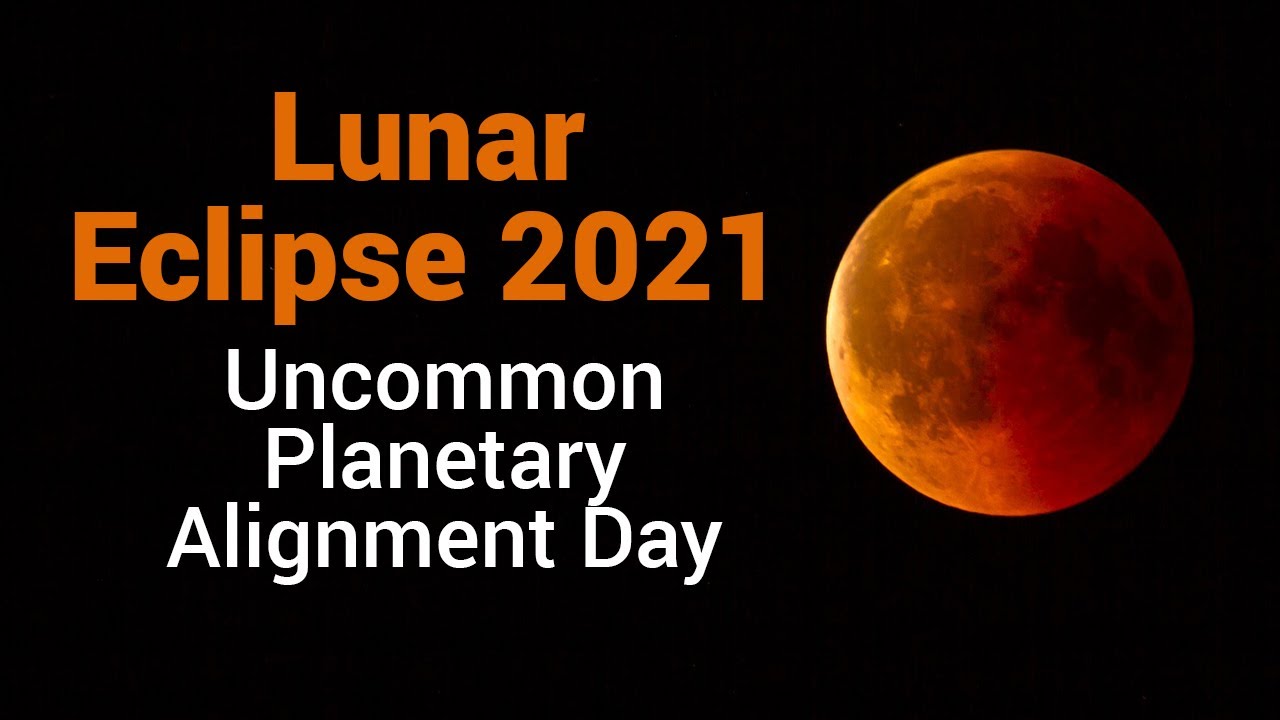 Lunar
Eclipse 2021

Uncommon
Planetary
Alignment Day